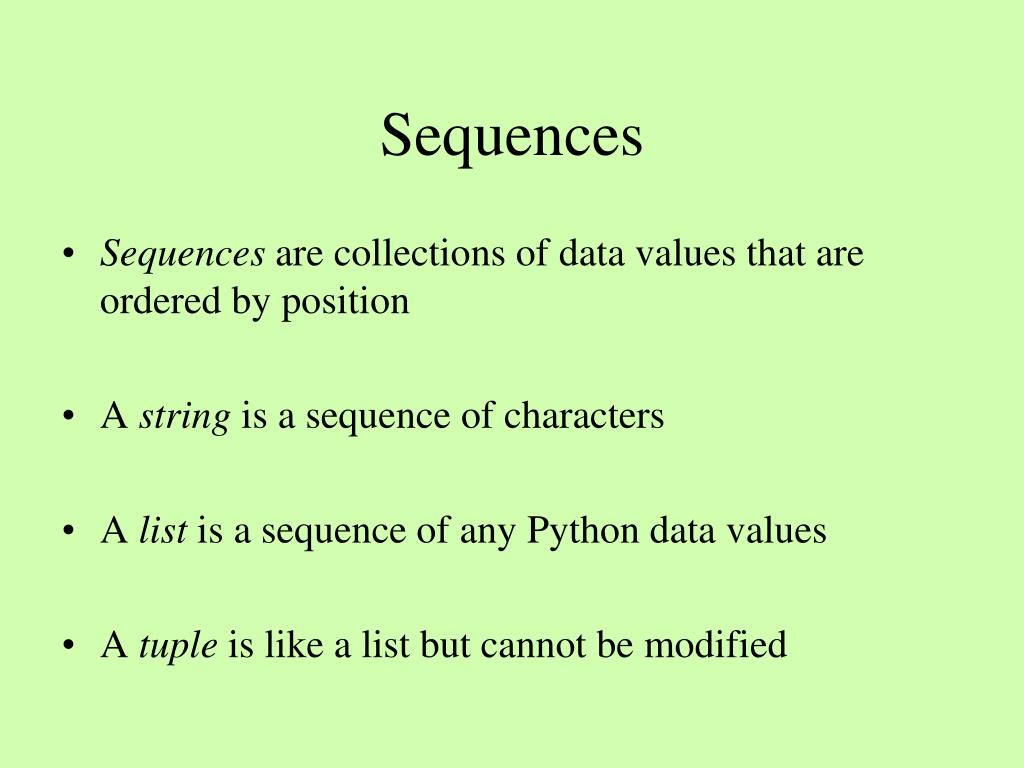 Sequences

• Sequences are collections of data values that are ordered by position

• A string is a sequence of characters

• A list is a sequence of any Python data values

• A tuple is like a list but cannot be modified